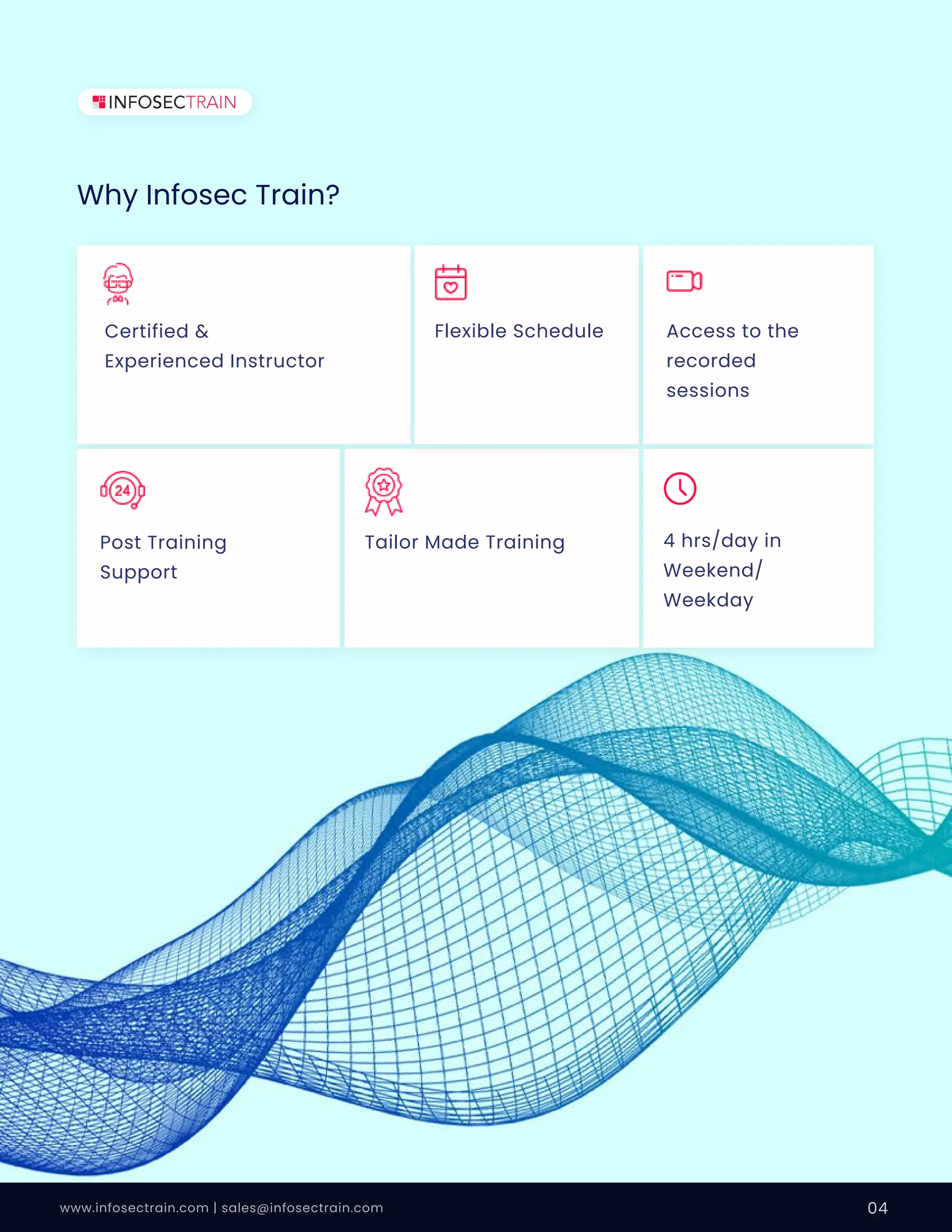 INFOSECTRAIN

Why Infosec Train?

Certified & Experienced Instructor

Flexible Schedule

Access to the recorded sessions

24

Post Training Support

Tailor Made Training

4 hrs/day in Weekend/ Weekday

www.infosectrain.com | sales@infosectrain.com

04